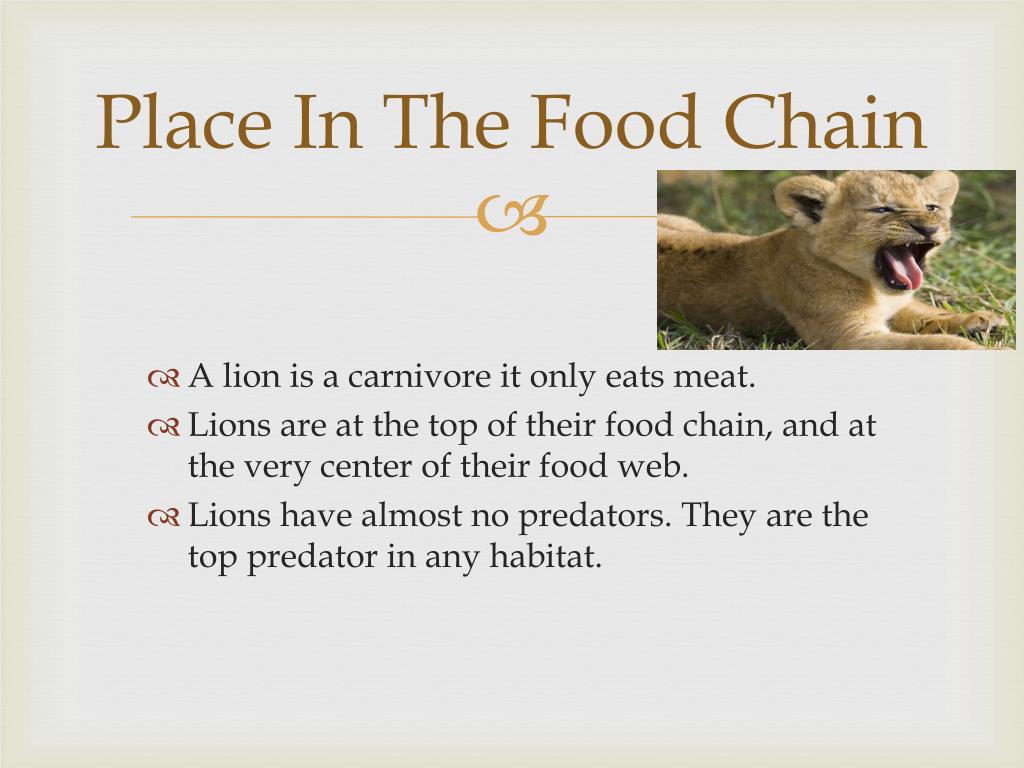 Place In The Food Chain

A lion is a carnivore it only eats meat.

Lions are at the top of their food chain, and at the very center of their food web.

Lions have almost no predators. They are the top predator in any habitat.